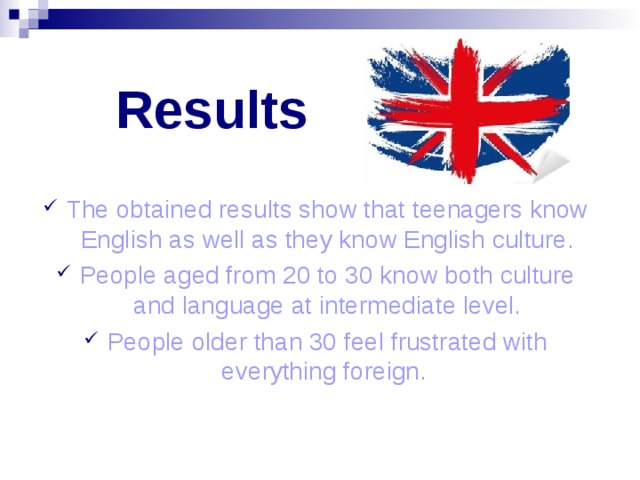 Results

✓ The obtained results show that teenagers know English as well as they know English culture.

✓ People aged from 20 to 30 know both culture and language at intermediate level.

✓ People older than 30 feel frustrated with everything foreign.